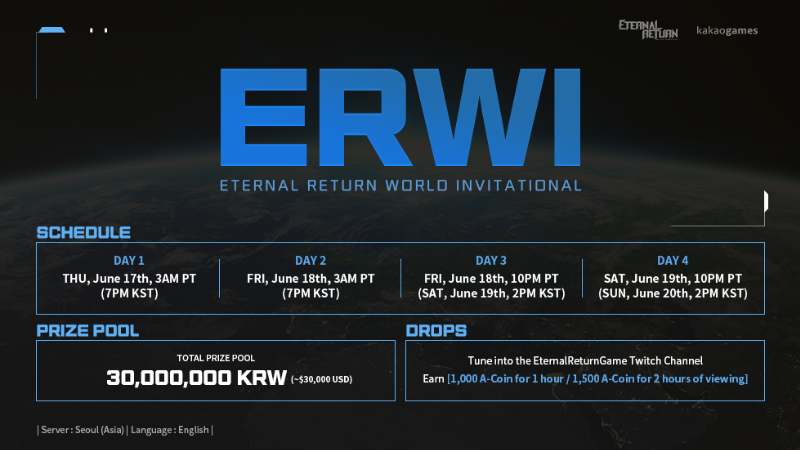 ETERNAL RETURN kakaogames

ERWI

ETERNAL RETURN WORLD INVITATIONAL

SCHEDULE

| DAY 1 | DAY 2 | DAY 3 | DAY 4 |
|---|---|---|---|
| THU, June 17th, 3AM PT (7PM KST) | FRI, June 18th, 3AM PT (7PM KST) | FRI, June 18th, 10PM PT (SAT, June 19th, 2PM KST) | SAT, June 19th, 10PM PT (SUN, June 20th, 2PM KST) |

PRIZE POOL

TOTAL PRIZE POOL
30,000,000 KRW (~$30,000 USD)

DROPS

Tune into the EternalReturnGame Twitch Channel
Earn [1,000 A-Coin for 1 hour / 1,500 A-Coin for 2 hours of viewing]

| Server : Seoul (Asia) | Language : English |